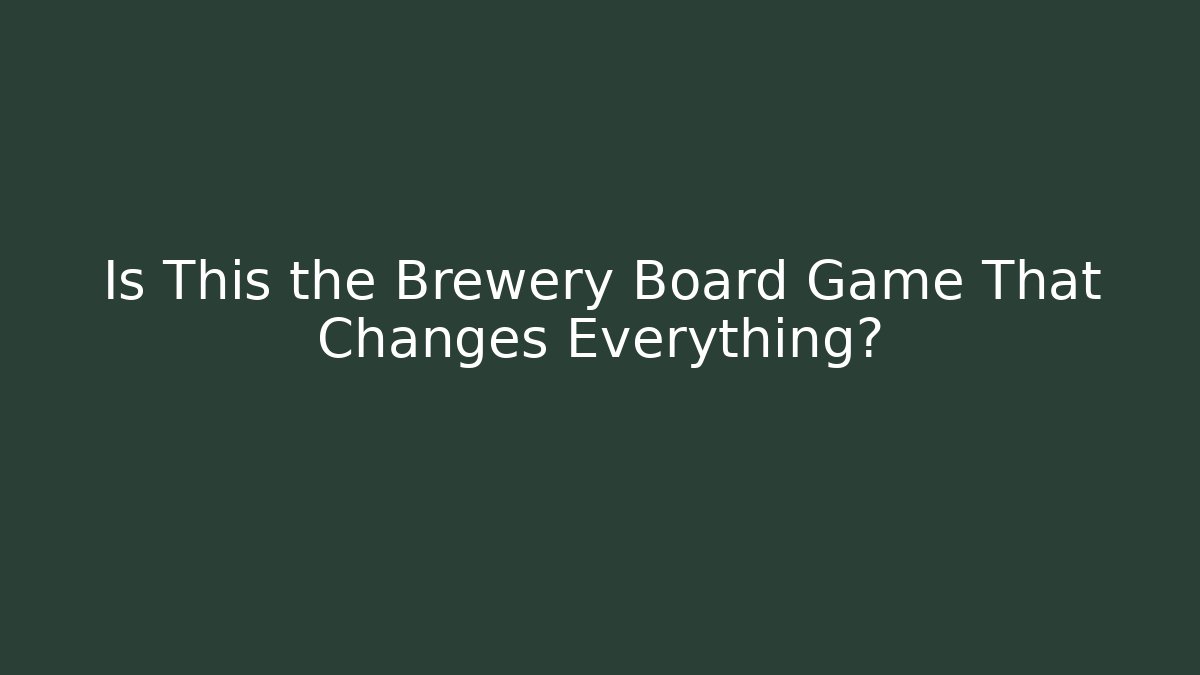 Is This the Brewery Board Game That Changes Everything?